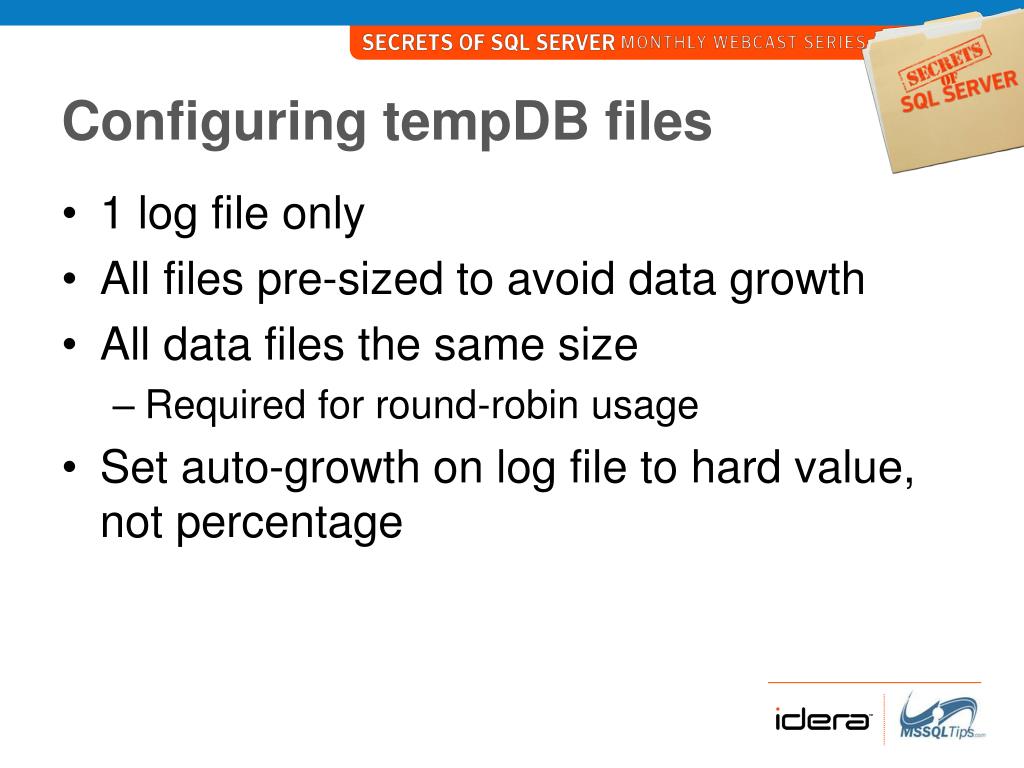 SECRETS OF SQL SERVER MONTHLY WEBCAST SERIES

SECRETS OF SQL SERVER

Configuring tempDB files

• 1 log file only
• All files pre-sized to avoid data growth
• All data files the same size
– Required for round-robin usage
• Set auto-growth on log file to hard value, not percentage

idera

MSSQLTips.com